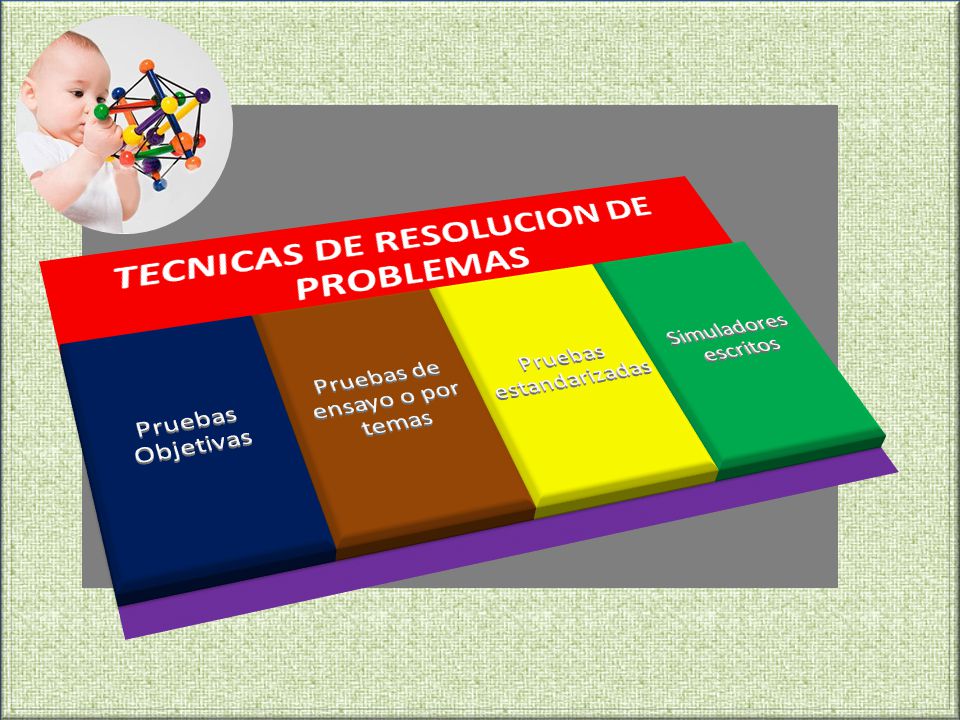 TECNICAS DE RESOLUCION DE PROBLEMAS

Pruebas Objetivas

Pruebas de ensayo o por temas

Pruebas estandarizadas

Simuladores escritos